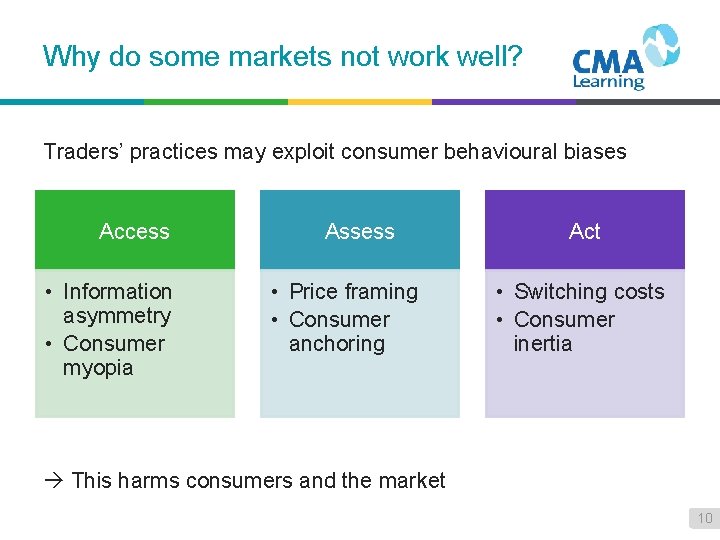 Why do some markets not work well?

CMA Learning

Traders' practices may exploit consumer behavioural biases

Access

• Information asymmetry
• Consumer myopia

Assess

• Price framing
• Consumer anchoring

Act

• Switching costs
• Consumer inertia

→ This harms consumers and the market

10